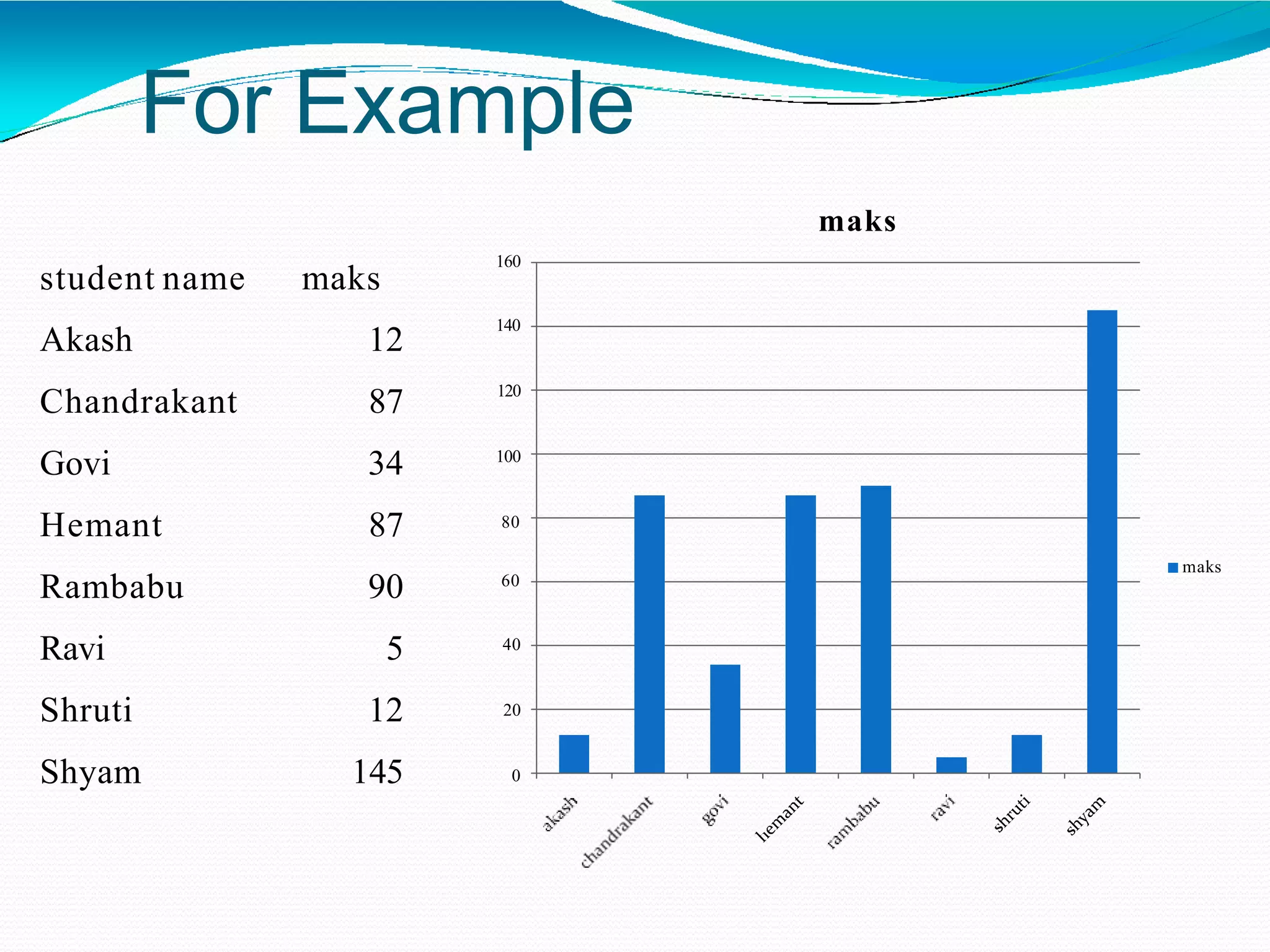 For Example

| student name | maks |
|---|---|
| Akash | 12 |
| Chandrakant | 87 |
| Govi | 34 |
| Hemant | 87 |
| Rambabu | 90 |
| Ravi | 5 |
| Shruti | 12 |
| Shyam | 145 |

maks

160
140
120
100
80
60
40
20
0

akash
chandrakant
govi
hemant
rambabu
ravi
shruti
shyam

maks